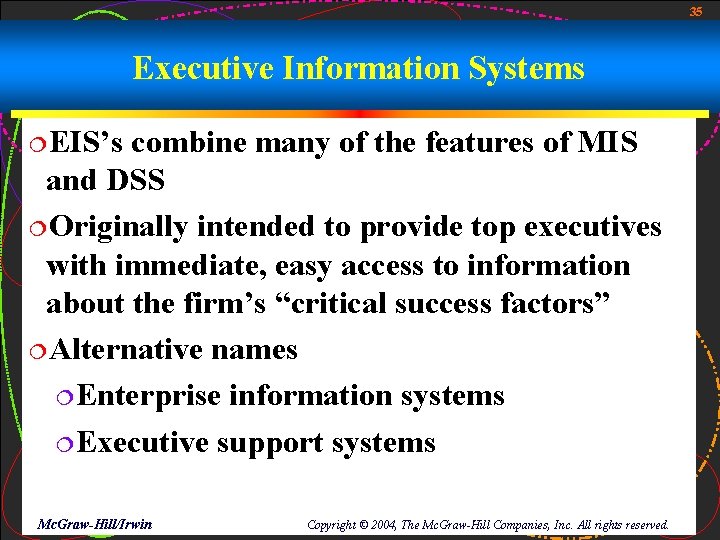 35

Executive Information Systems

EIS's combine many of the features of MIS and DSS

Originally intended to provide top executives with immediate, easy access to information about the firm's "critical success factors"

Alternative names

Enterprise information systems

Executive support systems

McGraw-Hill/Irwin

Copyright © 2004, The McGraw-Hill Companies, Inc. All rights reserved.